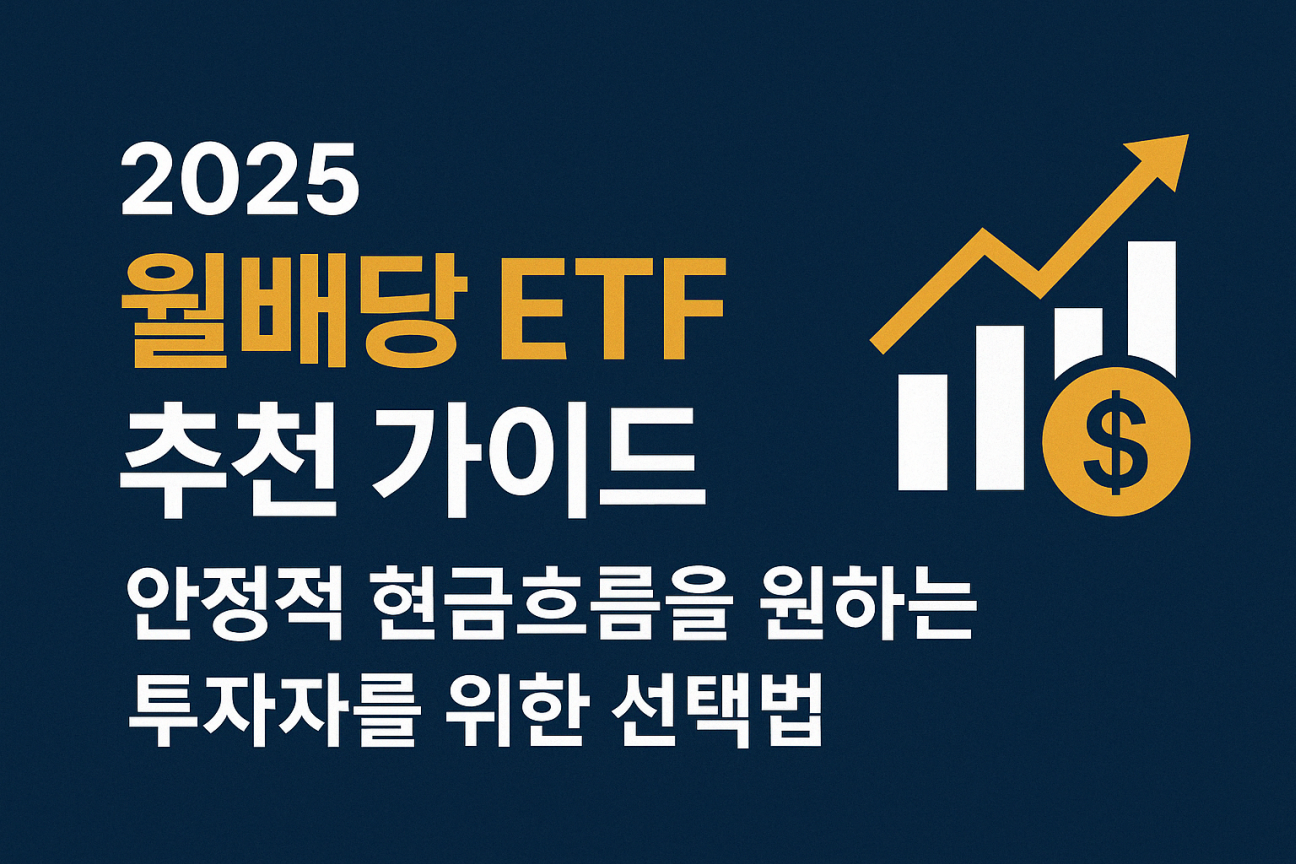 2025
월배당 ETF
추천 가이드

안정적 현금흐름을 원하는
투자자를 위한 선택법

$